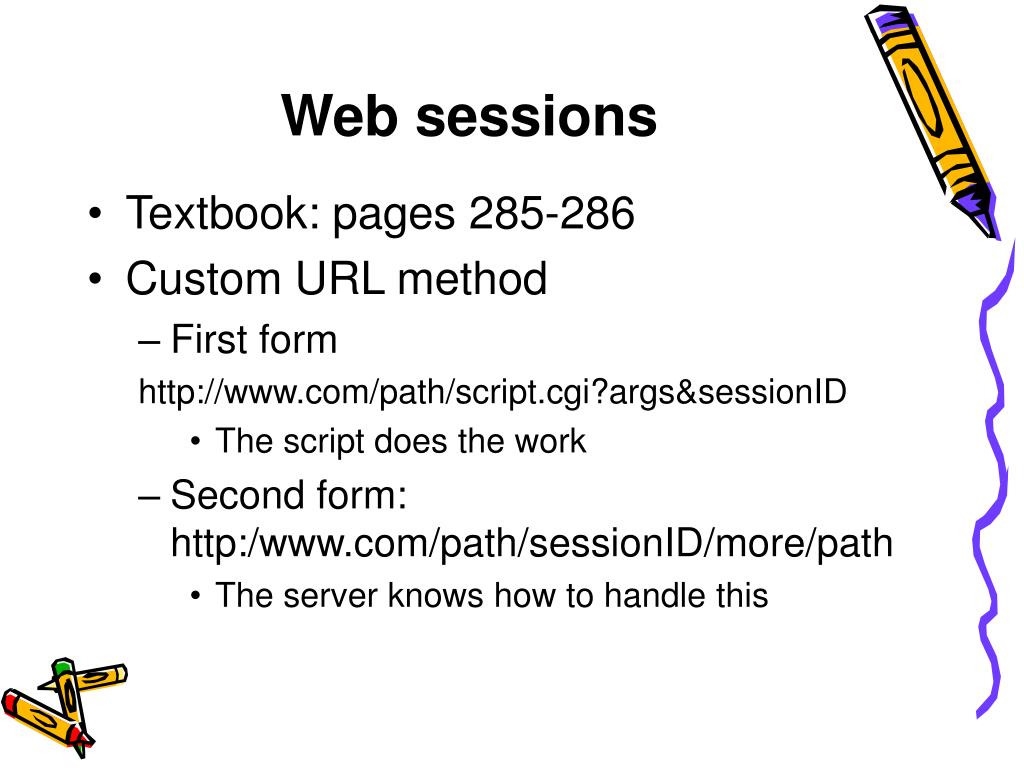 Web sessions

• Textbook: pages 285-286
• Custom URL method
– First form
http://www.com/path/script.cgi?args&sessionID
• The script does the work
– Second form: http:/www.com/path/sessionID/more/path
• The server knows how to handle this